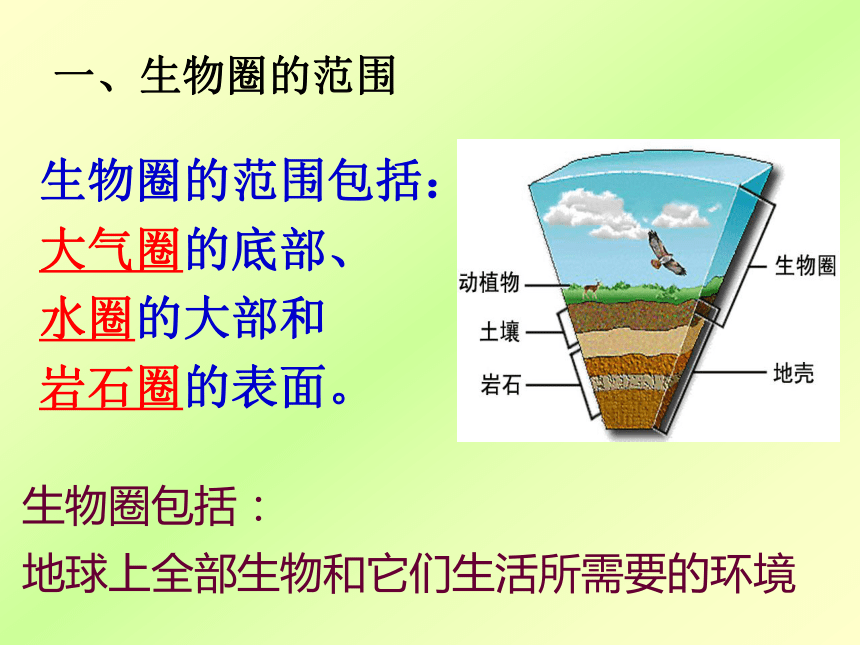 一、生物圈的范围

生物圈的范围包括：
大气圈的底部、
水圈的大部和
岩石圈的表面。

动植物
土壤
岩石
生物圈
地壳

生物圈包括：
地球上全部生物和它们生活所需要的环境